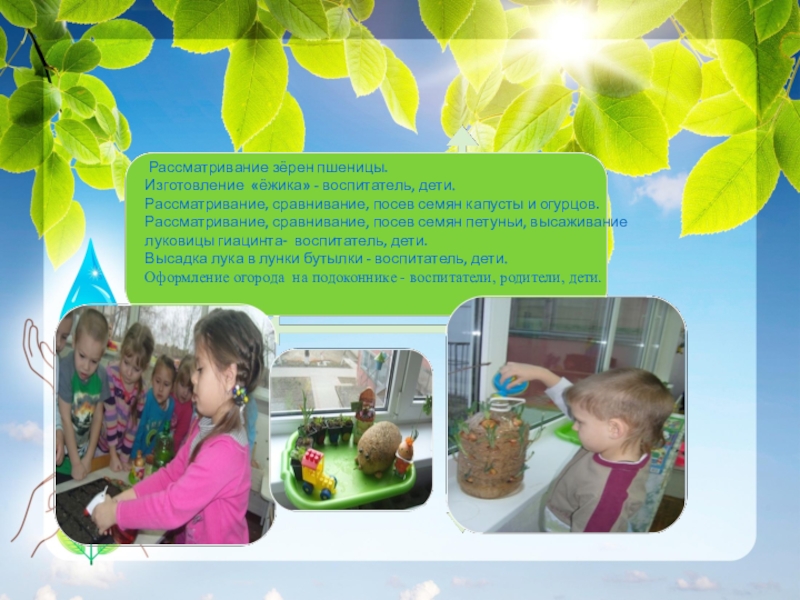 Рассматривание зёрен пшеницы.
Изготовление «ёжика» - воспитатель, дети.
Рассматривание, сравнивание, посев семян капусты и огурцов.
Рассматривание, сравнивание, посев семян петуньи, высаживание луковицы гиацинта- воспитатель, дети.
Высадка лука в лунки бутылки - воспитатель, дети.
Оформление огорода на подоконнике - воспитатели, родители, дети.